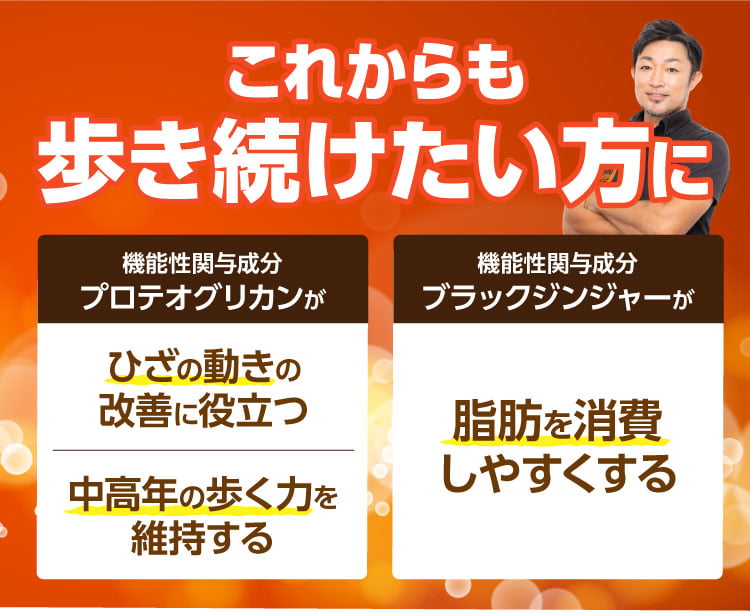 これからも
歩き続けたい方に

機能性関与成分
プロテオグリカンが

ひざの動きの
改善に役立つ

中高年の歩く力を
維持する

機能性関与成分
ブラックジンジャーが

脂肪を消費
しやすくする